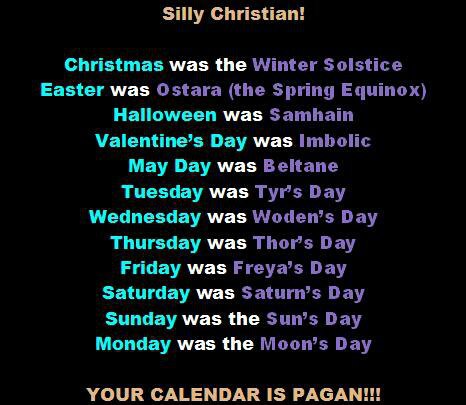 Silly Christian!

Christmas was the Winter Solstice
Easter was Ostara (the Spring Equinox)
Halloween was Samhain
Valentine's Day was Imbolic
May Day was Beltane
Tuesday was Tyr's Day
Wednesday was Woden's Day
Thursday was Thor's Day
Friday was Freya's Day
Saturday was Saturn's Day
Sunday was the Sun's Day
Monday was the Moon's Day

YOUR CALENDAR IS PAGAN!!!